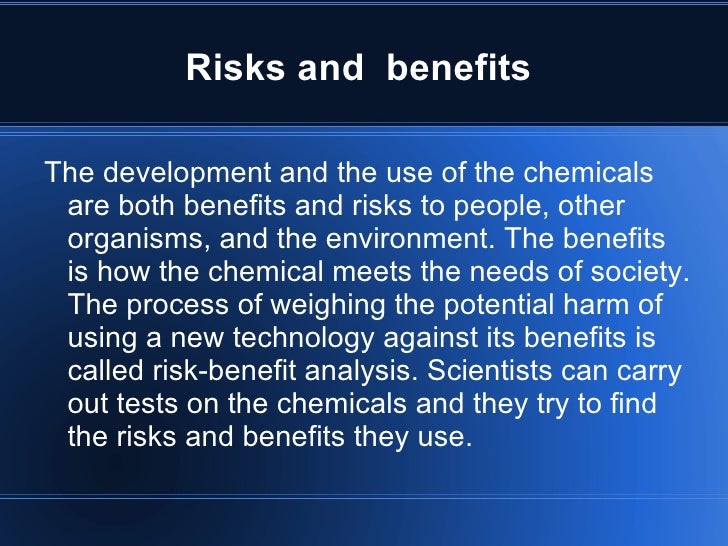 Risks and benefits

The development and the use of the chemicals are both benefits and risks to people, other organisms, and the environment. The benefits is how the chemical meets the needs of society. The process of weighing the potential harm of using a new technology against its benefits is called risk-benefit analysis. Scientists can carry out tests on the chemicals and they try to find the risks and benefits they use.